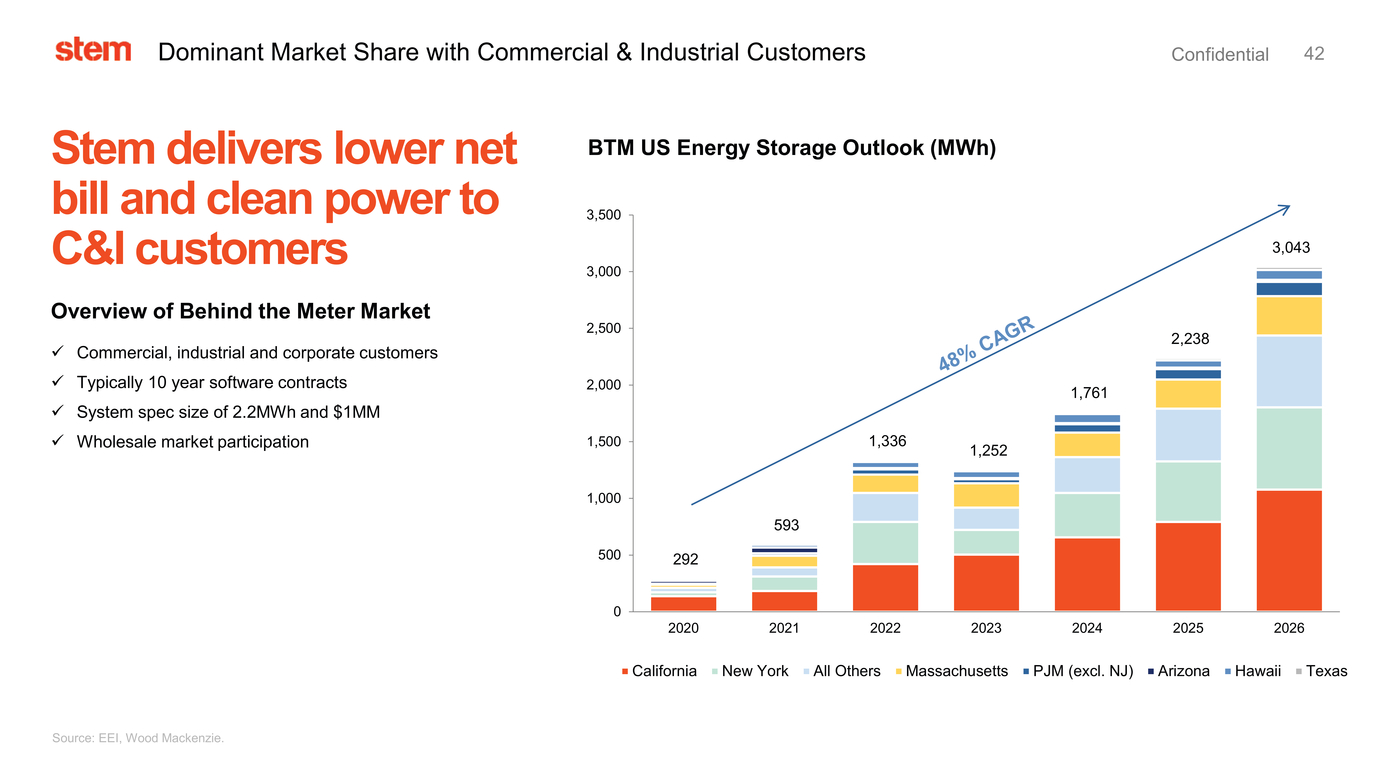 stem Dominant Market Share with Commercial & Industrial Customers Confidential 42

Stem delivers lower net bill and clean power to C&I customers

Overview of Behind the Meter Market

✓ Commercial, industrial and corporate customers
✓ Typically 10 year software contracts
✓ System spec size of 2.2MWh and $1MM
✓ Wholesale market participation

BTM US Energy Storage Outlook (MWh)

3,500
3,000
2,500
2,000
1,500
1,000
500
0

48% CAGR

292
593
1,336
1,252
1,761
2,238
3,043

2020 2021 2022 2023 2024 2025 2026

California New York All Others Massachusetts PJM (excl. NJ) Arizona Hawaii Texas

Source: EEI, Wood Mackenzie.